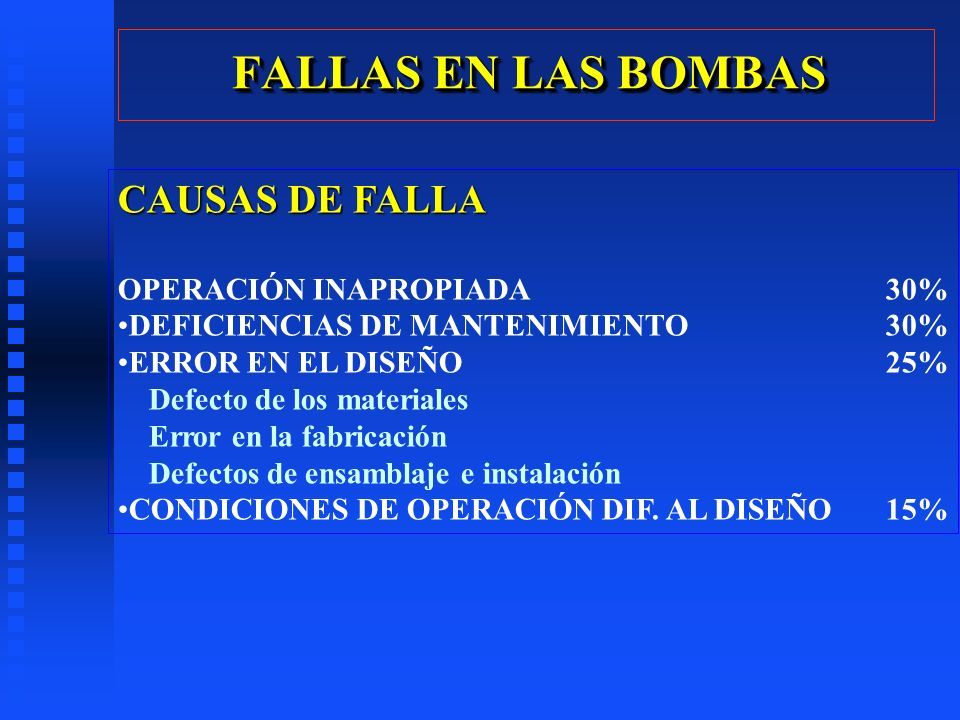 FALLAS EN LAS BOMBAS

CAUSAS DE FALLA

OPERACIÓN INAPROPIADA 30%
•DEFICIENCIAS DE MANTENIMIENTO 30%
•ERROR EN EL DISEÑO 25%
Defecto de los materiales
Error en la fabricación
Defectos de ensamblaje e instalación
•CONDICIONES DE OPERACIÓN DIF. AL DISEÑO 15%